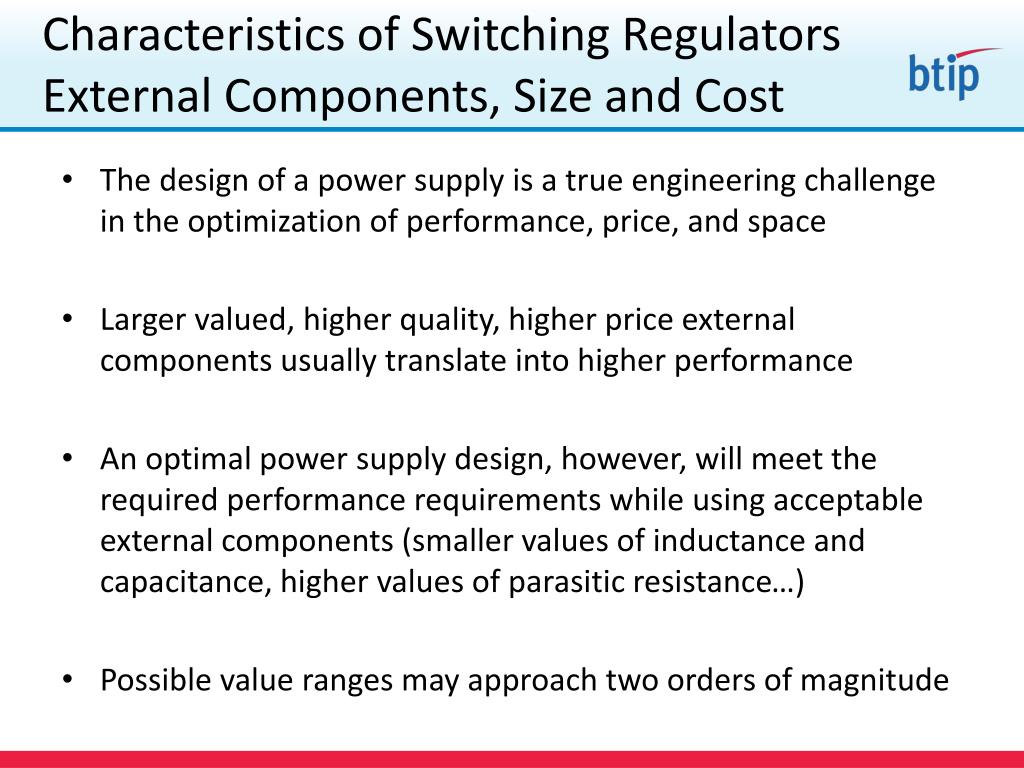 Characteristics of Switching Regulators External Components, Size and Cost

btip

• The design of a power supply is a true engineering challenge in the optimization of performance, price, and space

• Larger valued, higher quality, higher price external components usually translate into higher performance

• An optimal power supply design, however, will meet the required performance requirements while using acceptable external components (smaller values of inductance and capacitance, higher values of parasitic resistance…)

• Possible value ranges may approach two orders of magnitude